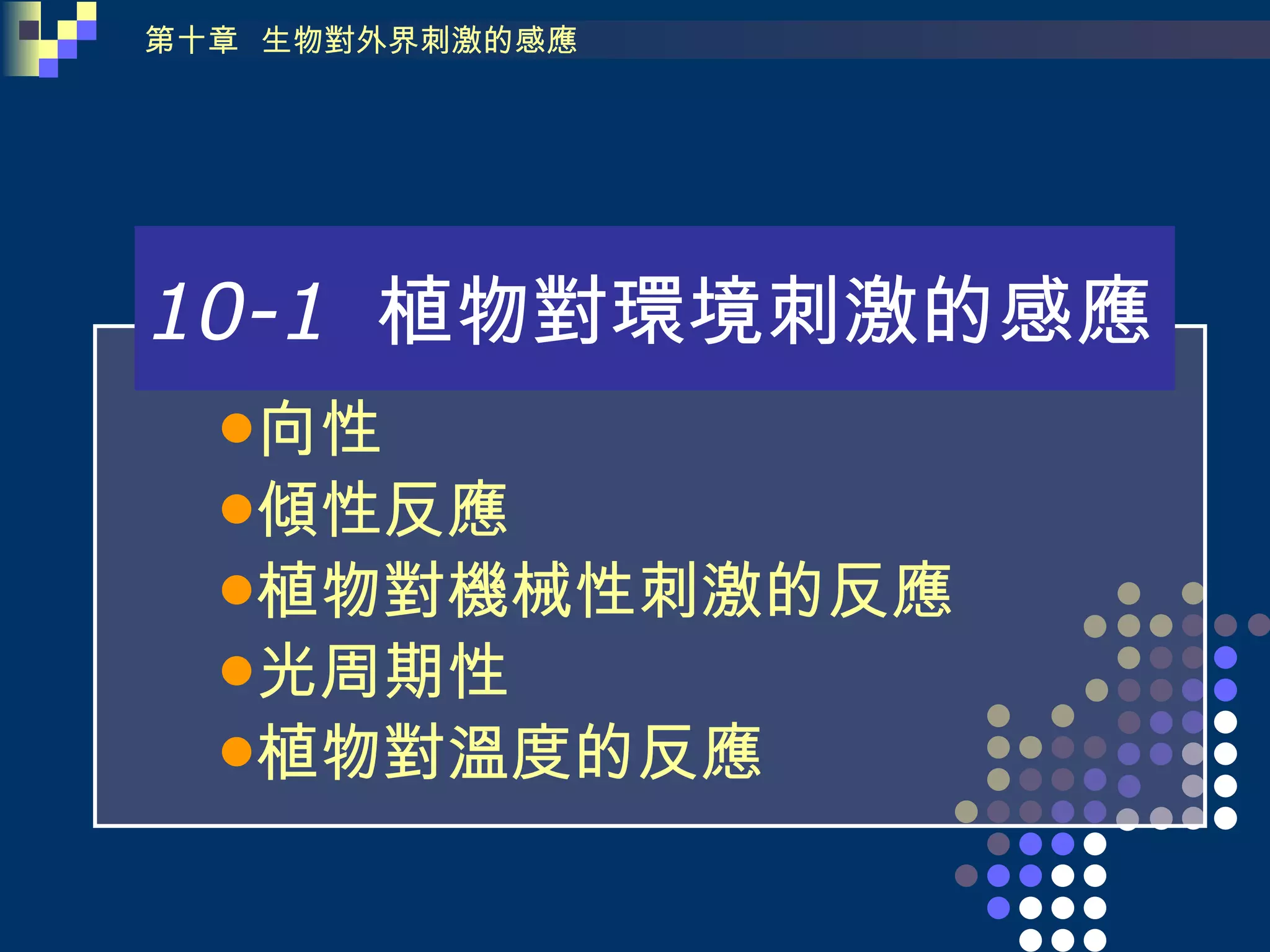 第十章　生物對外界刺激的感應

10-1　植物對環境刺激的感應

●向性
●傾性反應
●植物對機械性刺激的反應
●光周期性
●植物對溫度的反應